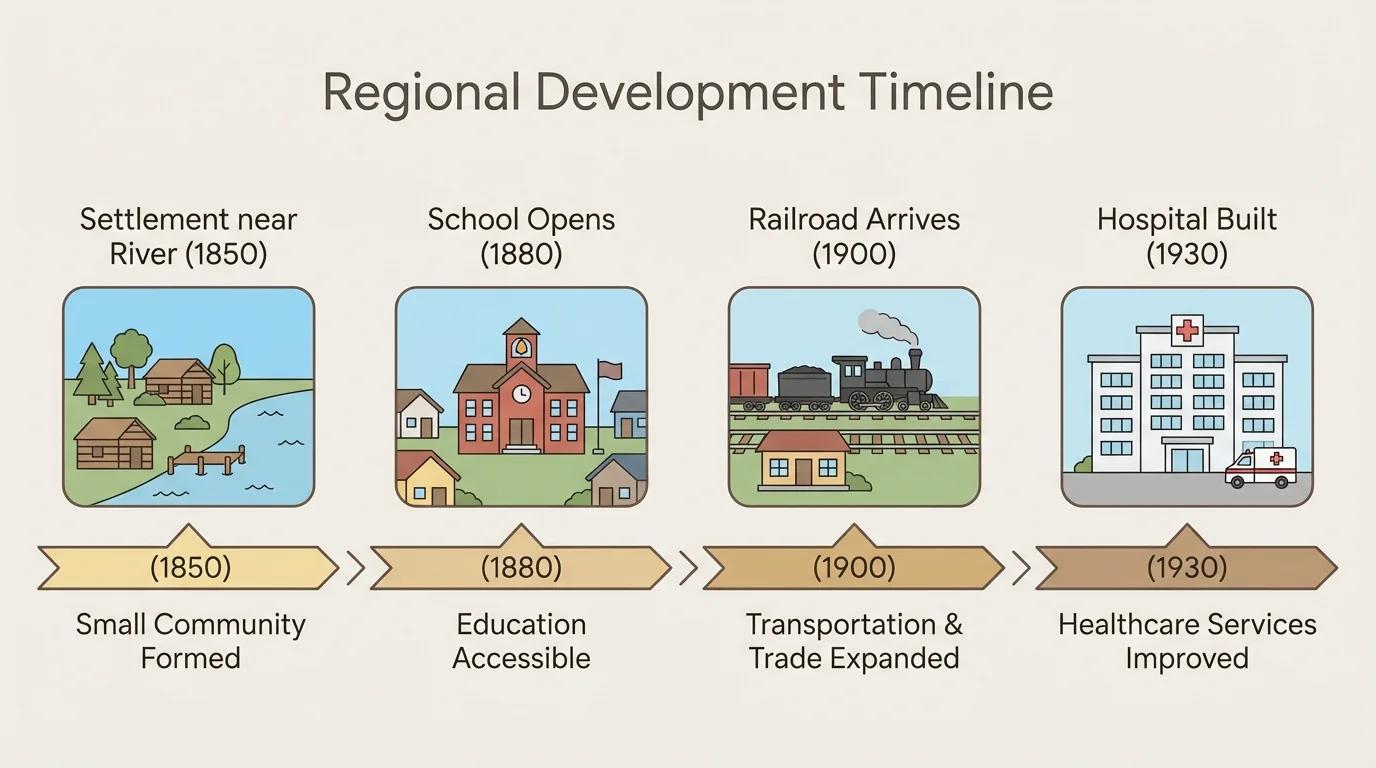 Regional Development Timeline

Settlement near River (1850)

(1850)

Small Community Formed

School Opens (1880)

(1880)

Education Accessible

Railroad Arrives (1900)

(1900)

Transportation & Trade Expanded

Hospital Built (1930)

(1930)

Healthcare Services Improved